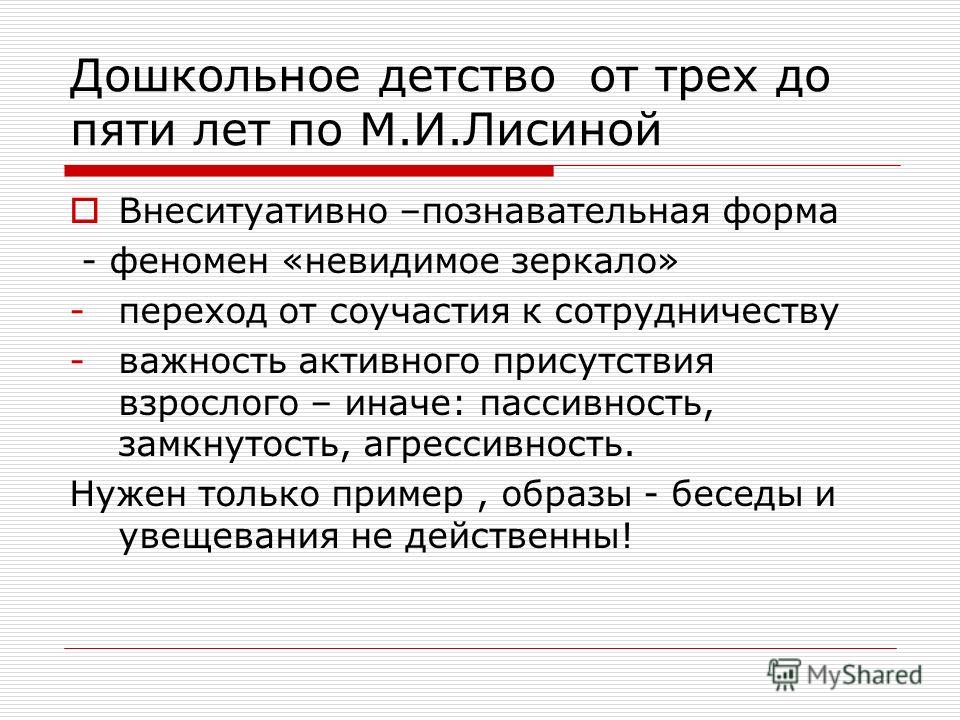 Дошкольное детство  от трех до пяти лет по М.И.Лисиной

Внеситуативно –познавательная форма

- феномен «невидимое зеркало»

- переход от соучастия к сотрудничеству
- важность активного присутствия взрослого – иначе: пассивность, замкнутость, агрессивность.

Нужен только пример , образы - беседы и увещевания не действенны!

MyShared